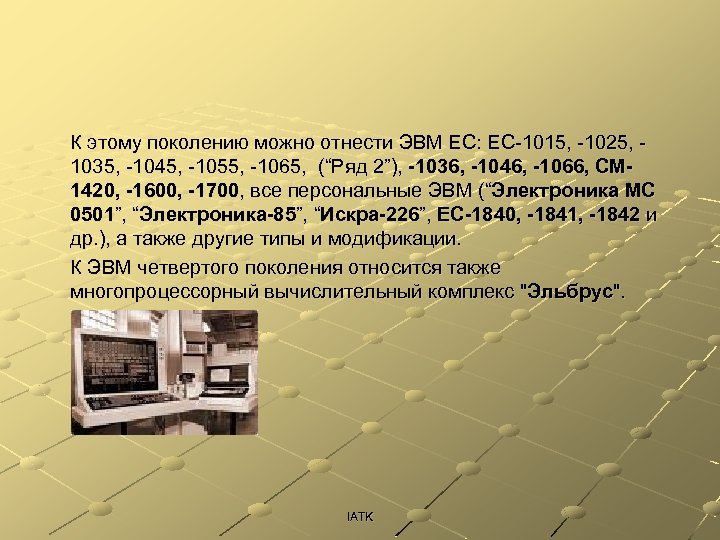 К этому поколению можно отнести ЭВМ ЕС: ЕС-1015, -1025, -1035, -1045, -1055, -1065, (“Ряд 2”), -1036, -1046, -1066, СМ-1420, -1600, -1700, все персональные ЭВМ (“Электроника МС 0501”, “Электроника-85”, “Искра-226”, ЕС-1840, -1841, -1842 и др.), а также другие типы и модификации.

К ЭВМ четвертого поколения относится также многопроцессорный вычислительный комплекс "Эльбрус".

IATK